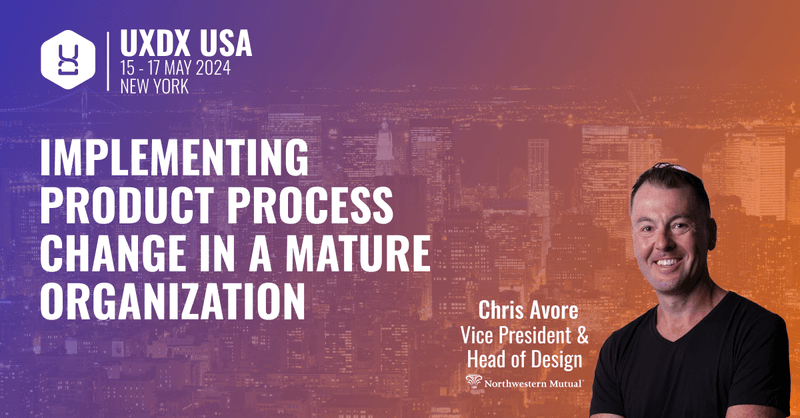 UXDX USA
15 - 17 MAY 2024
NEW YORK

IMPLEMENTING PRODUCT PROCESS CHANGE IN A MATURE ORGANIZATION

Chris Avore
Vice President & Head of Design

Northwestern Mutual